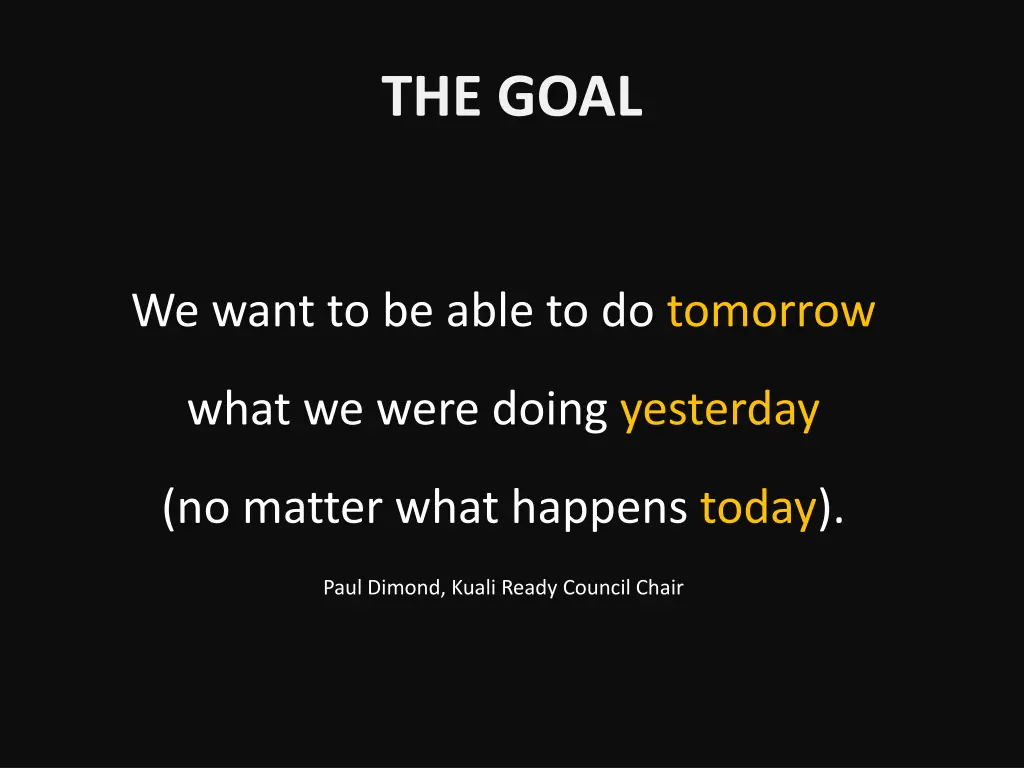 THE GOAL

We want to be able to do tomorrow what we were doing yesterday (no matter what happens today).

Paul Dimond, Kuali Ready Council Chair